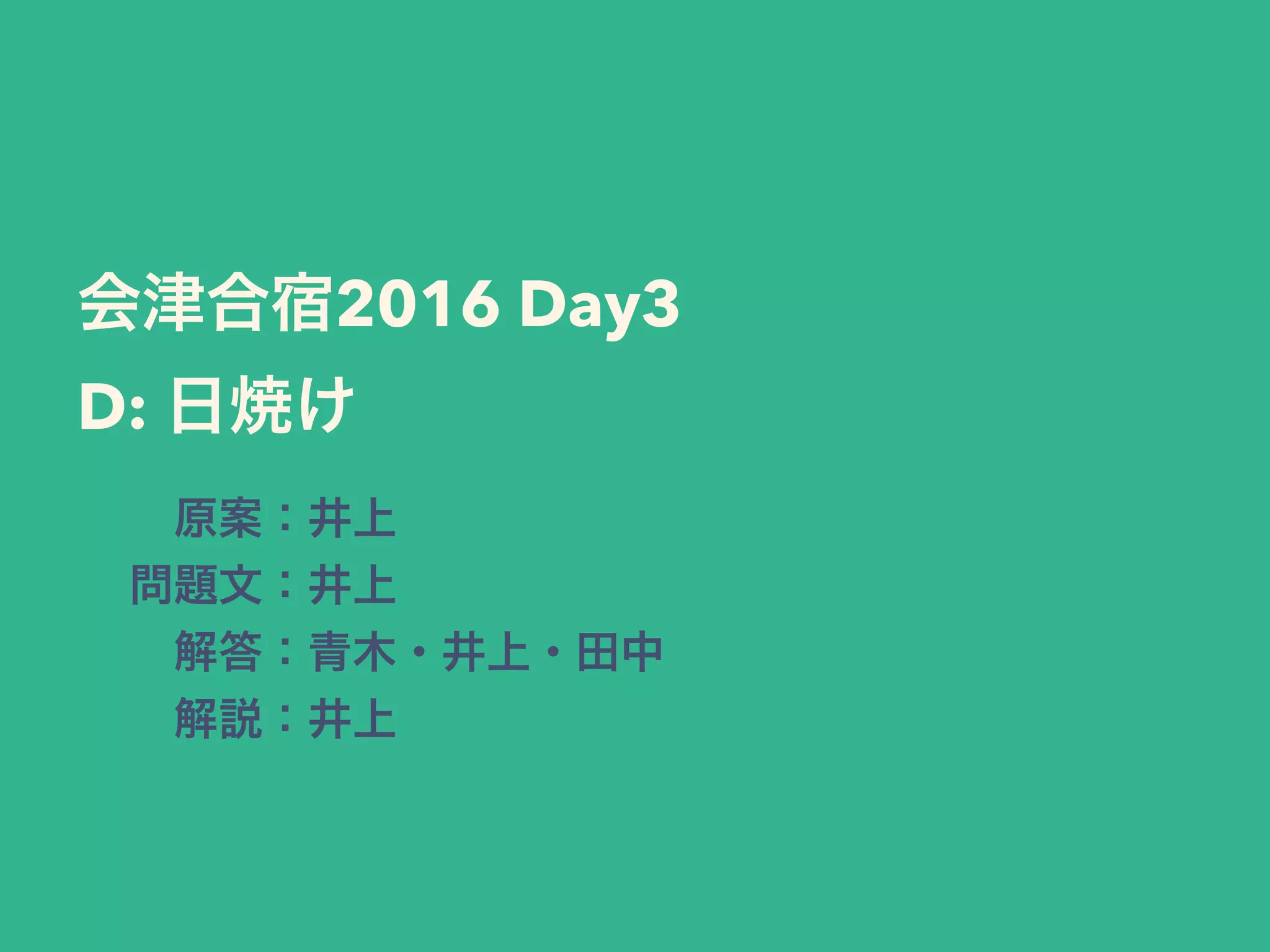 会津合宿2016 Day3
D: 日焼け

原案：井上
問題文：井上
解答：青木・井上・田中
解説：井上